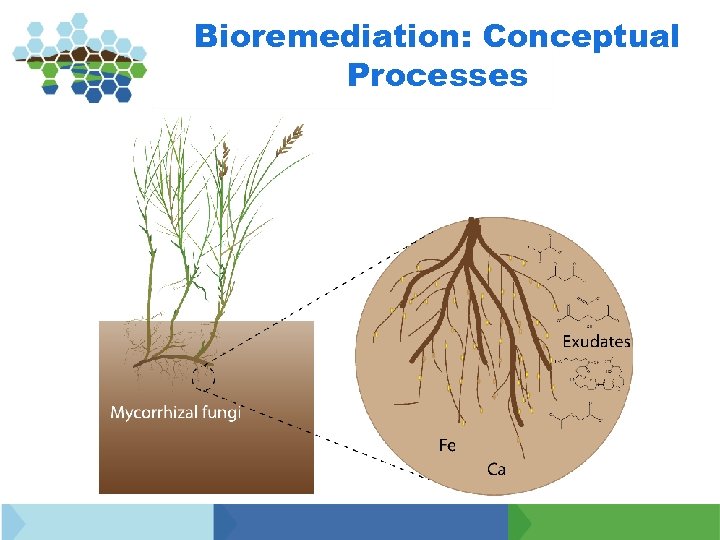 Bioremediation: Conceptual Processes

Mycorrhizal fungi

Exudates

Fe

Ca